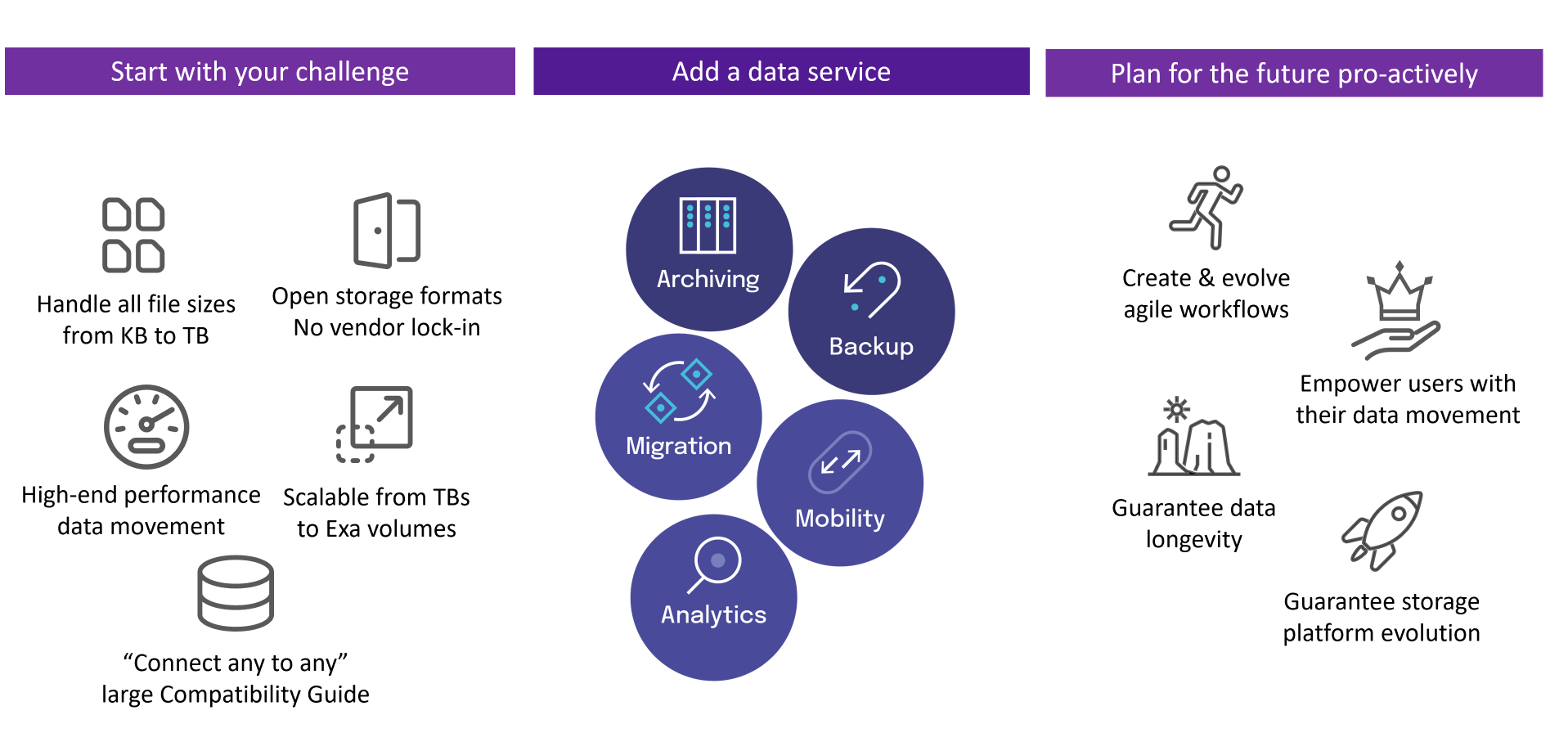 Start with your challenge

Handle all file sizes from KB to TB

Open storage formats No vendor lock-in

High-end performance data movement

Scalable from TBs to Exa volumes

“Connect any to any” large Compatibility Guide

Add a data service

Archiving

Backup

Migration

Mobility

Analytics

Plan for the future pro-actively

Create & evolve agile workflows

Empower users with their data movement

Guarantee data longevity

Guarantee storage platform evolution